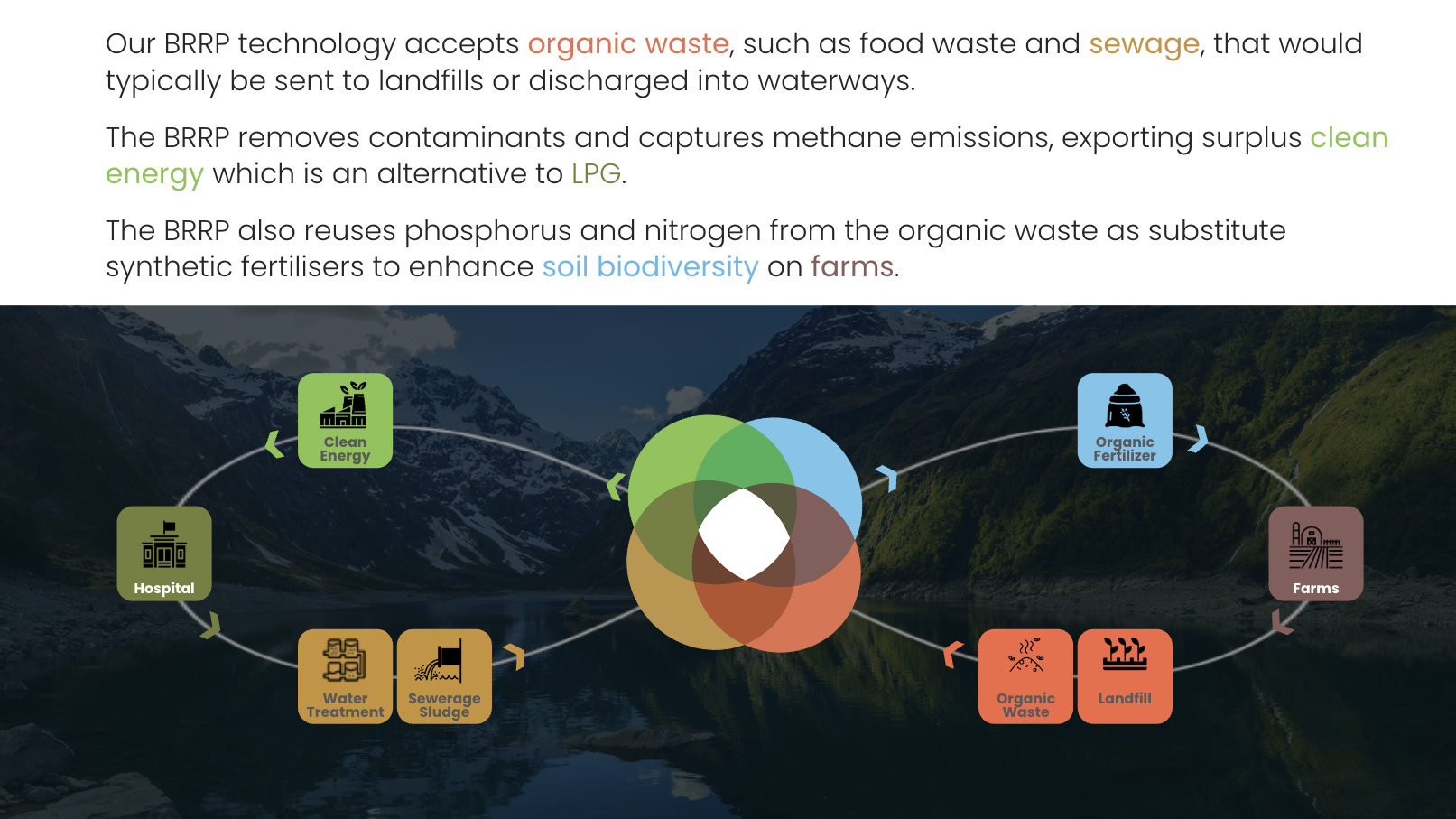 Our BRRP technology accepts organic waste, such as food waste and sewage, that would typically be sent to landfills or discharged into waterways.

The BRRP removes contaminants and captures methane emissions, exporting surplus clean energy which is an alternative to LPG.

The BRRP also reuses phosphorus and nitrogen from the organic waste as substitute synthetic fertilisers to enhance soil biodiversity on farms.

Clean Energy

Hospital

Water Treatment

Sewerage Sludge

Organic Fertilizer

Farms

Organic Waste

Landfill